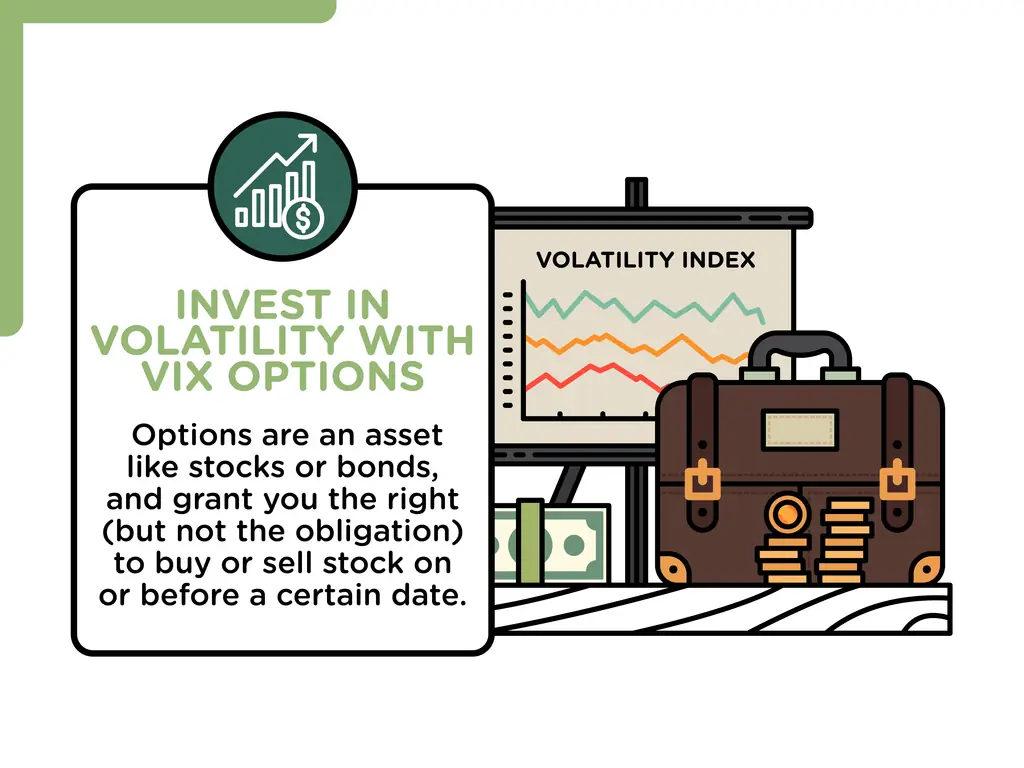 INVEST IN VOLATILITY WITH VIX OPTIONS

Options are an asset like stocks or bonds, and grant you the right (but not the obligation) to buy or sell stock on or before a certain date.

VOLATILITY INDEX